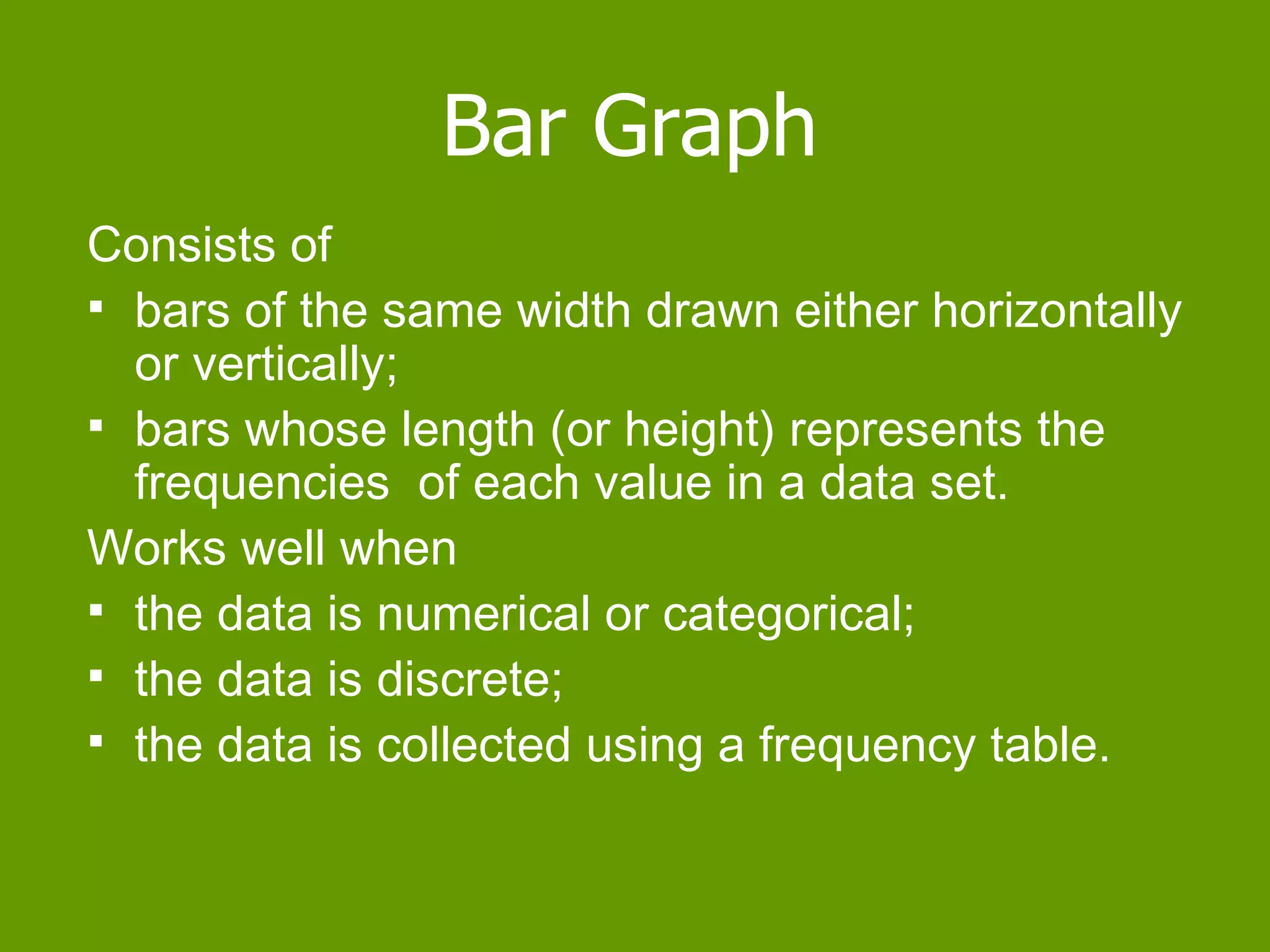 Bar Graph

Consists of

▪ bars of the same width drawn either horizontally or vertically;
▪ bars whose length (or height) represents the frequencies  of each value in a data set.

Works well when

▪ the data is numerical or categorical;
▪ the data is discrete;
▪ the data is collected using a frequency table.